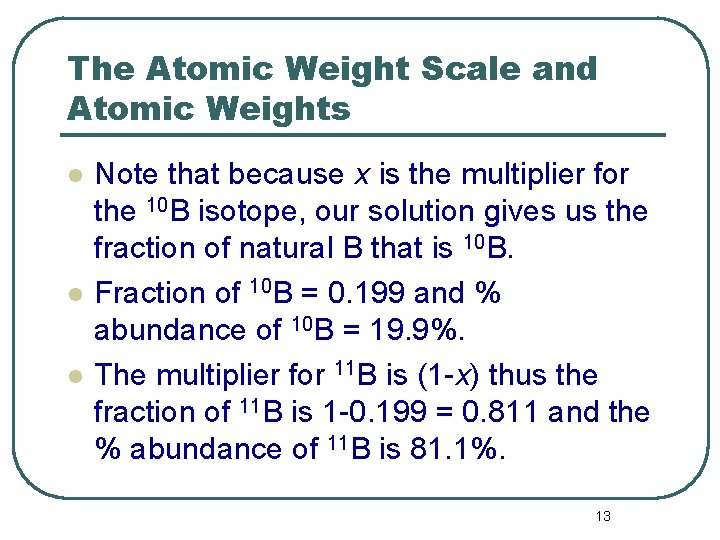 The Atomic Weight Scale and Atomic Weights

- Note that because $x$ is the multiplier for the $^{10}$B isotope, our solution gives us the fraction of natural B that is $^{10}$B.
- Fraction of $^{10}$B = 0.199 and % abundance of $^{10}$B = 19.9%.
- The multiplier for $^{11}$B is (1-$x$) thus the fraction of $^{11}$B is 1-0.199 = 0.811 and the % abundance of $^{11}$B is 81.1%.

13